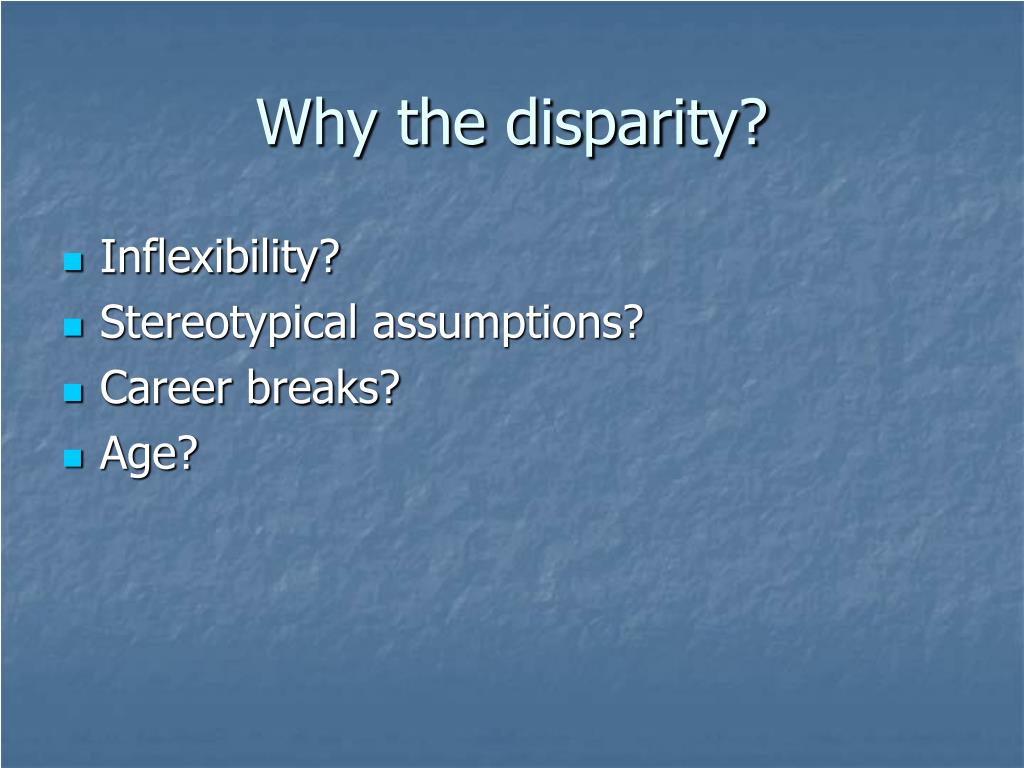 Why the disparity?

- Inflexibility?
- Stereotypical assumptions?
- Career breaks?
- Age?